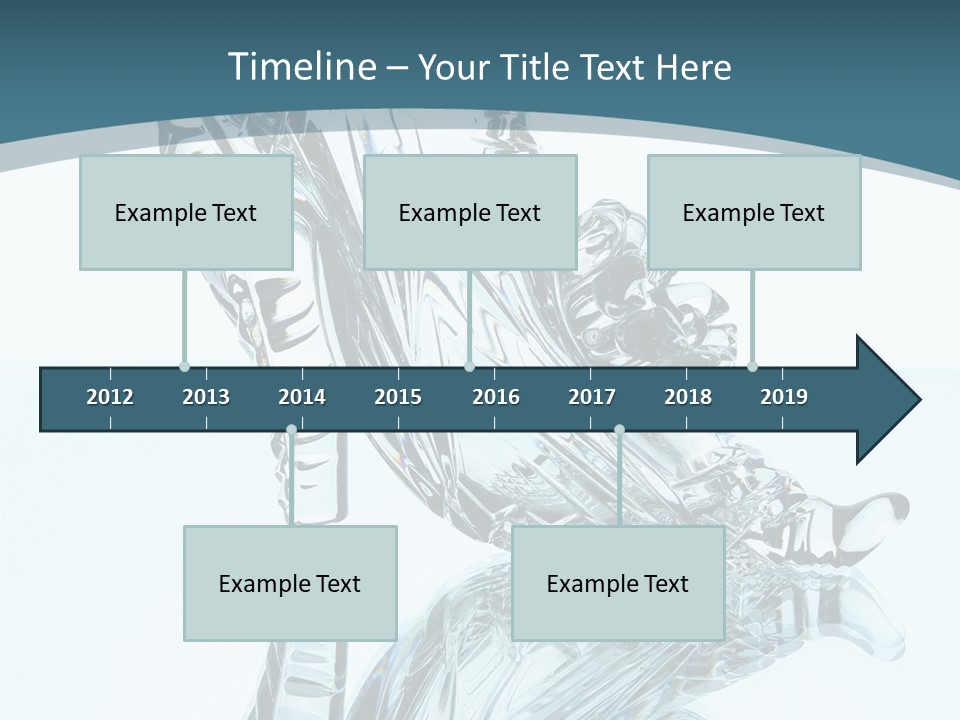 Timeline – Your Title Text Here

Example Text

Example Text

Example Text

2012 2013 2014 2015 2016 2017 2018 2019

Example Text

Example Text